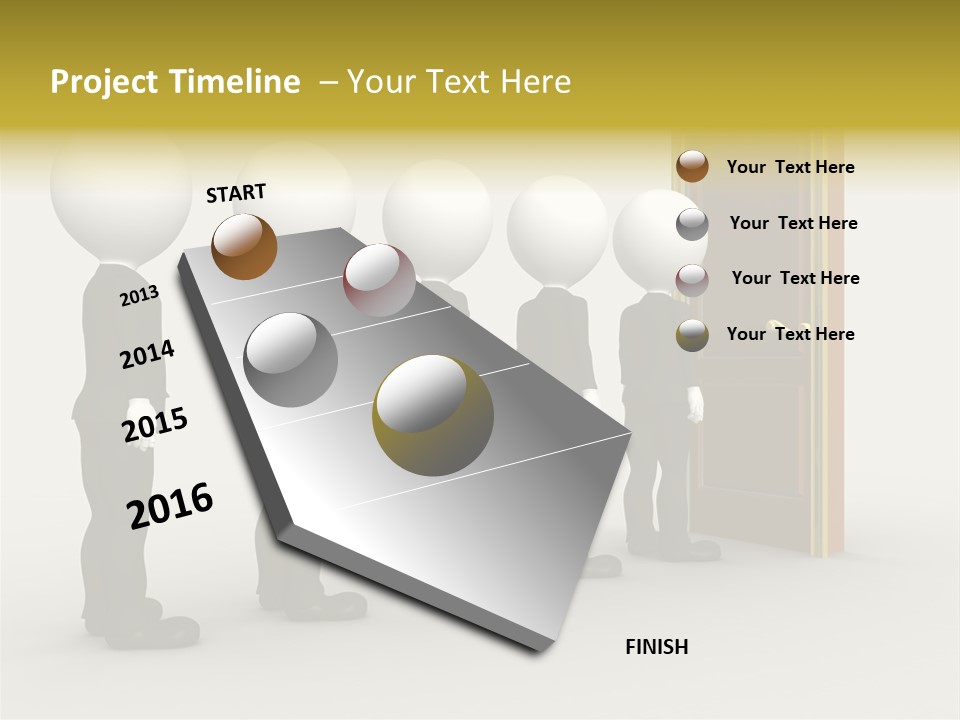 Project Timeline – Your Text Here

START

2013

2014

2015

2016

FINISH

Your Text Here

Your Text Here

Your Text Here

Your Text Here